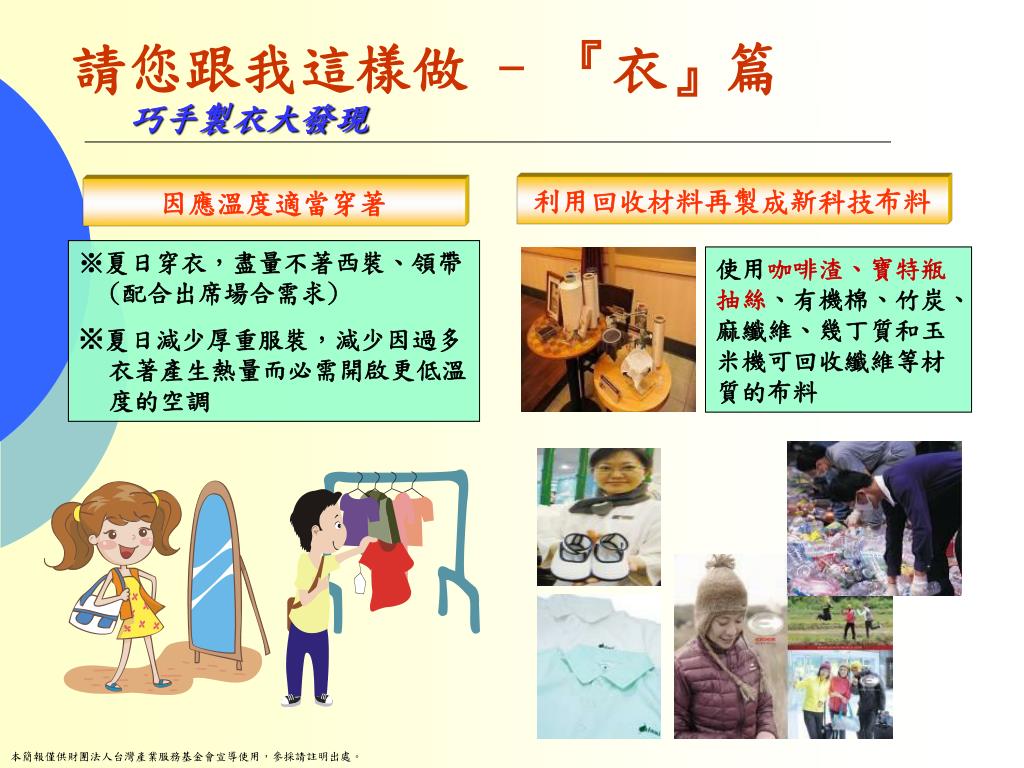 請您跟我這樣做 － 『衣』篇

巧手製衣大發現

因應溫度適當穿著

※夏日穿衣，盡量不著西裝、領帶（配合出席場合需求）

※夏日減少厚重服裝，減少因過多衣著產生熱量而必需開啟更低溫度的空調

利用回收材料再製成新科技布料

使用咖啡渣、寶特瓶抽絲、有機棉、竹炭、麻纖維、幾丁質和玉米機可回收纖維等材質的布料

本簡報僅供財團法人台灣產業服務基金會宣導使用，參採請註明出處。